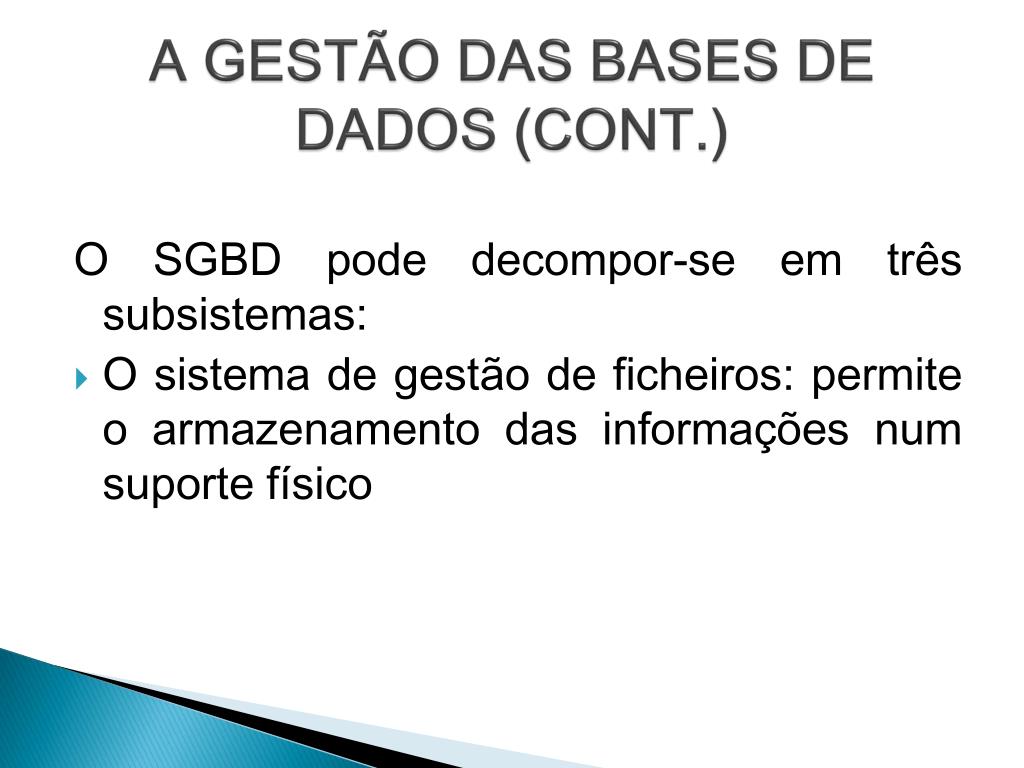 A GESTÃO DAS BASES DE DADOS (CONT.)

O SGBD pode decompor-se em três subsistemas:

O sistema de gestão de ficheiros: permite o armazenamento das informações num suporte físico